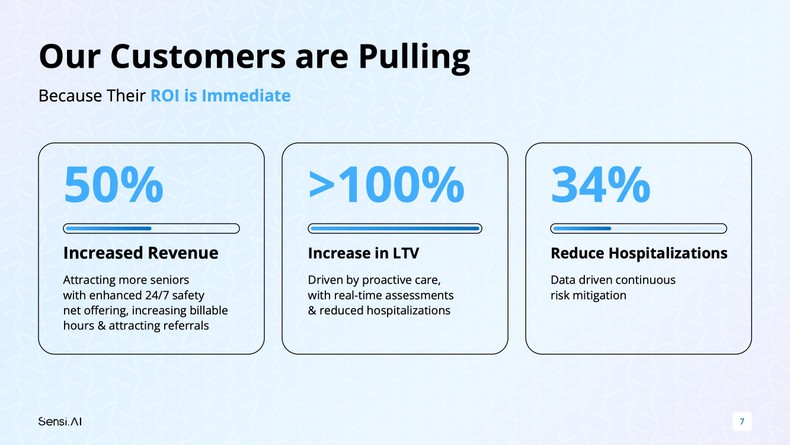 Our Customers are Pulling

Because Their ROI is Immediate

50%

Increased Revenue

Attracting more seniors with enhanced 24/7 safety net offering, increasing billable hours & attracting referrals

>100%

Increase in LTV

Driven by proactive care, with real-time assessments & reduced hospitalizations

34%

Reduce Hospitalizations

Data driven continuous risk mitigation

Sensi.AI

7